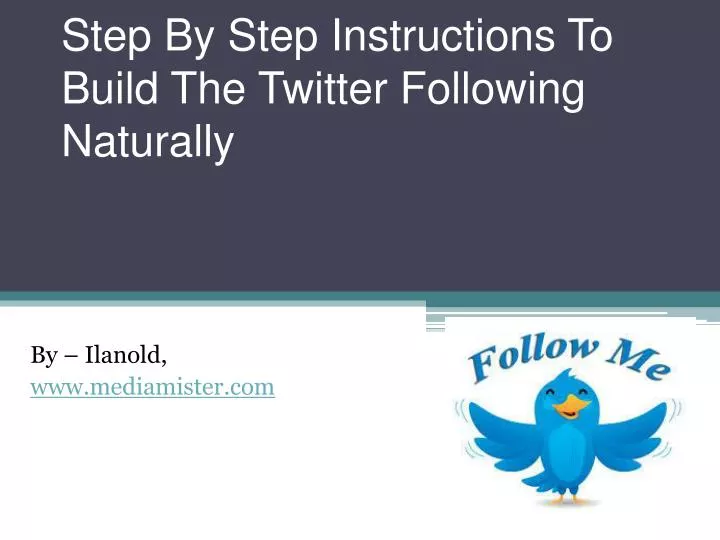 Step By Step Instructions To Build The Twitter Following Naturally

By – Ilanold,
www.mediamister.com

Follow Me